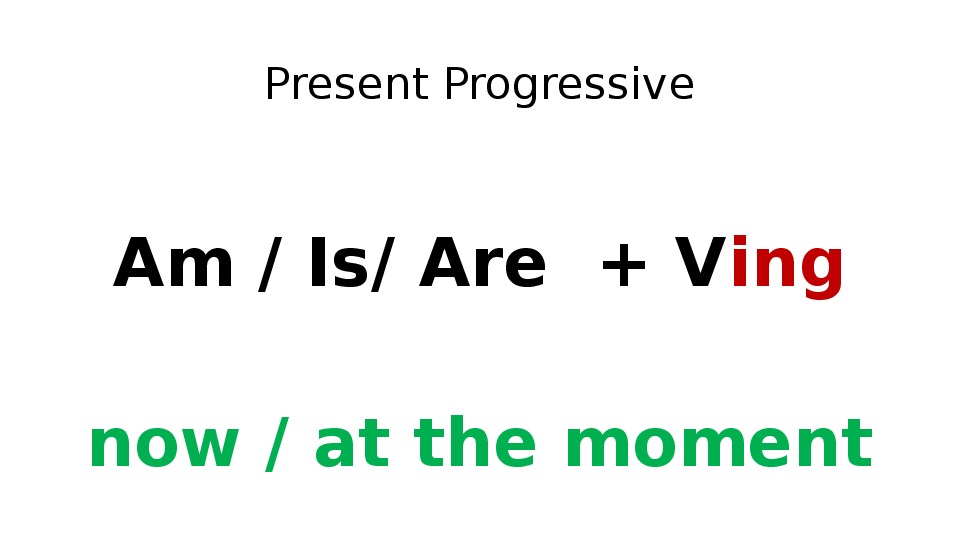 Present Progressive

Am / Is/ Are + Ving

now / at the moment